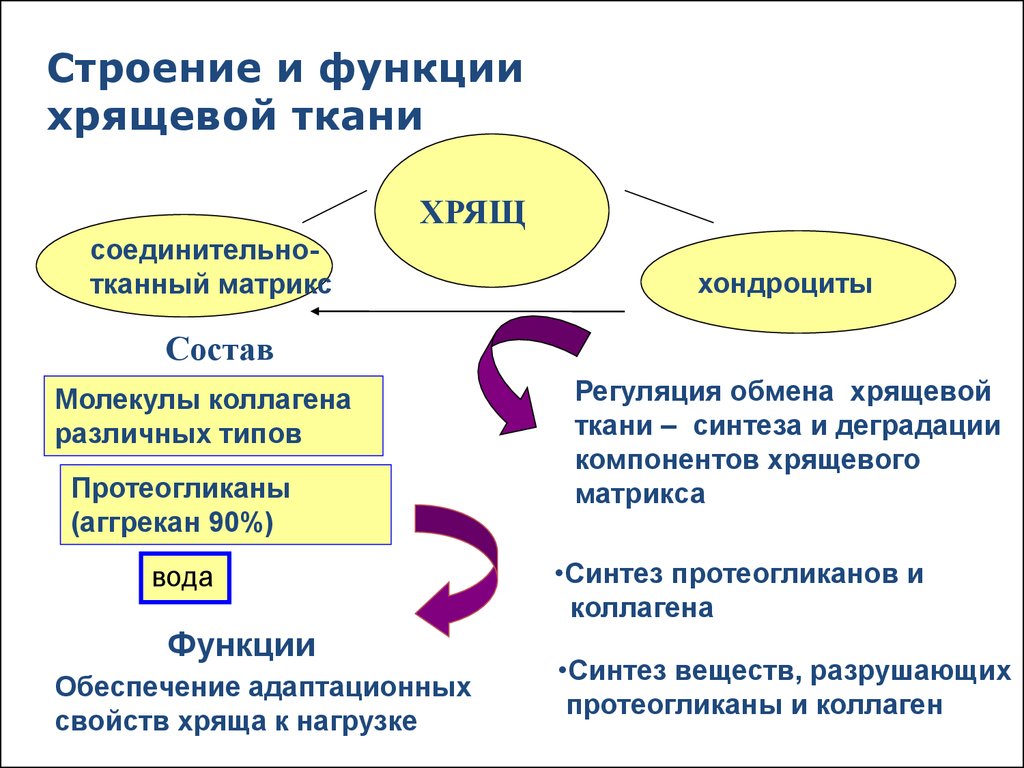 Строение и функции хрящевой ткани

ХРЯЩ

соединительно-тканный матрикс

хондроциты

Состав

Молекулы коллагена различных типов

Протеогликаны (аггрекан 90%)

вода

Функции

Обеспечение адаптационных свойств хряща к нагрузке

Регуляция обмена хрящевой ткани – синтеза и деградации компонентов хрящевого матрикса

•Синтез протеогликанов и коллагена

•Синтез веществ, разрушающих протеогликаны и коллаген